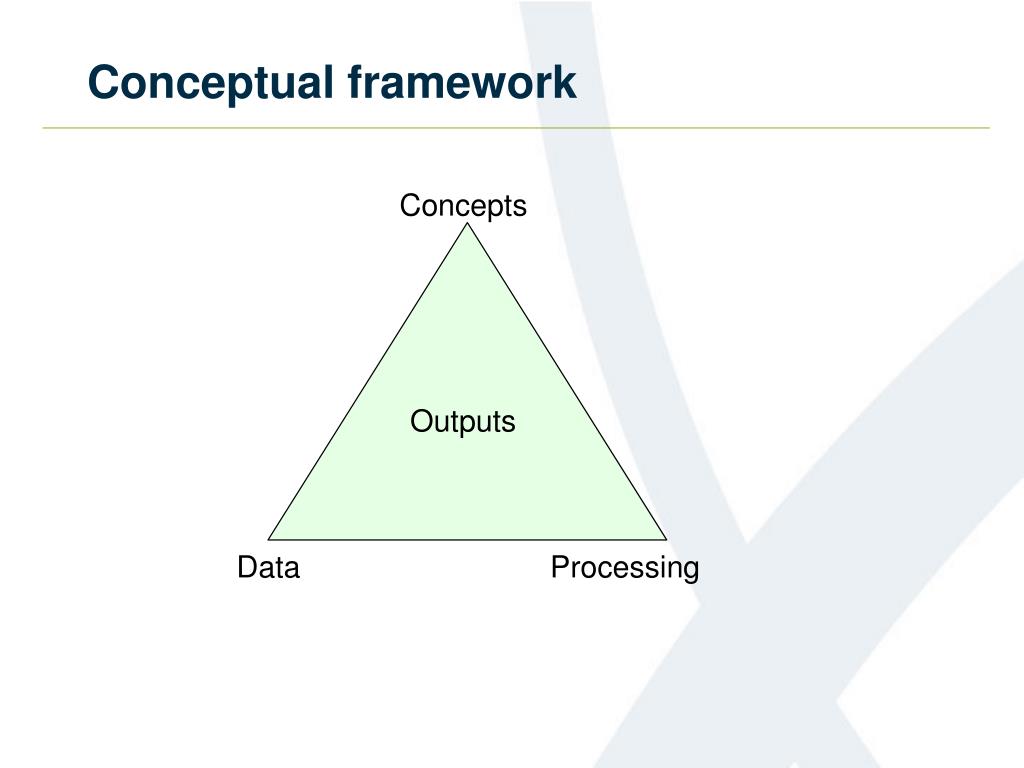 Conceptual framework

Concepts

Outputs

Data

Processing